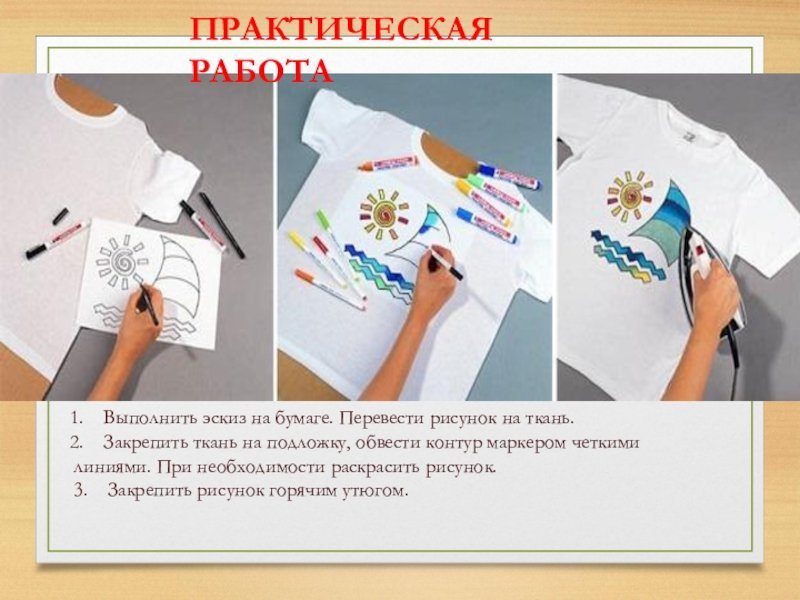 ПРАКТИЧЕСКАЯ РАБОТА

1. Выполнить эскиз на бумаге. Перевести рисунок на ткань.
2. Закрепить ткань на подложку, обвести контур маркером четкими линиями. При необходимости раскрасить рисунок.
3. Закрепить рисунок горячим утюгом.